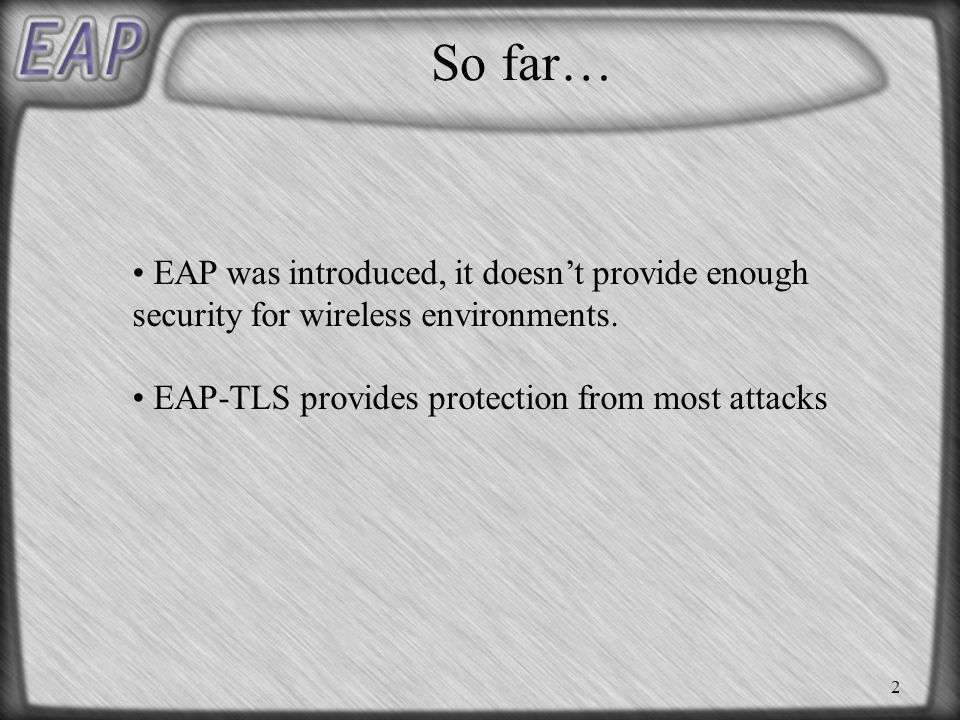 EAP

So far…

• EAP was introduced, it doesn’t provide enough security for wireless environments.

• EAP-TLS provides protection from most attacks

2